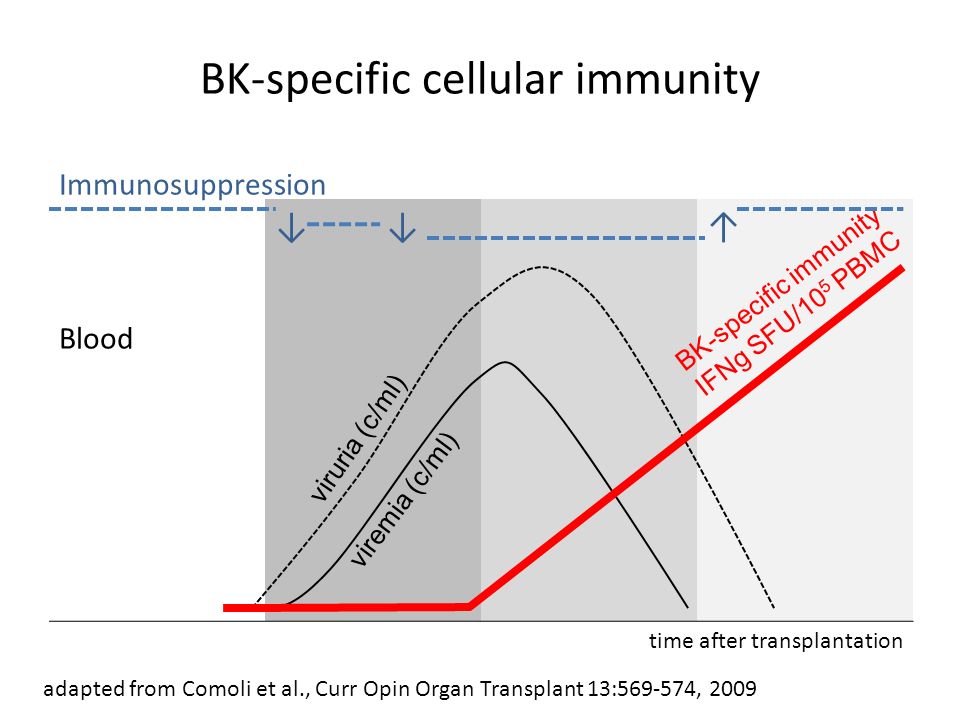 BK-specific cellular immunity

Immunosuppression

↓ ↓ ↑

Blood

viruria (c/ml)

viremia (c/ml)

BK-specific immunity
IFNg SFU/$10^5$ PBMC

time after transplantation

adapted from Comoli et al., Curr Opin Organ Transplant 13:569-574, 2009